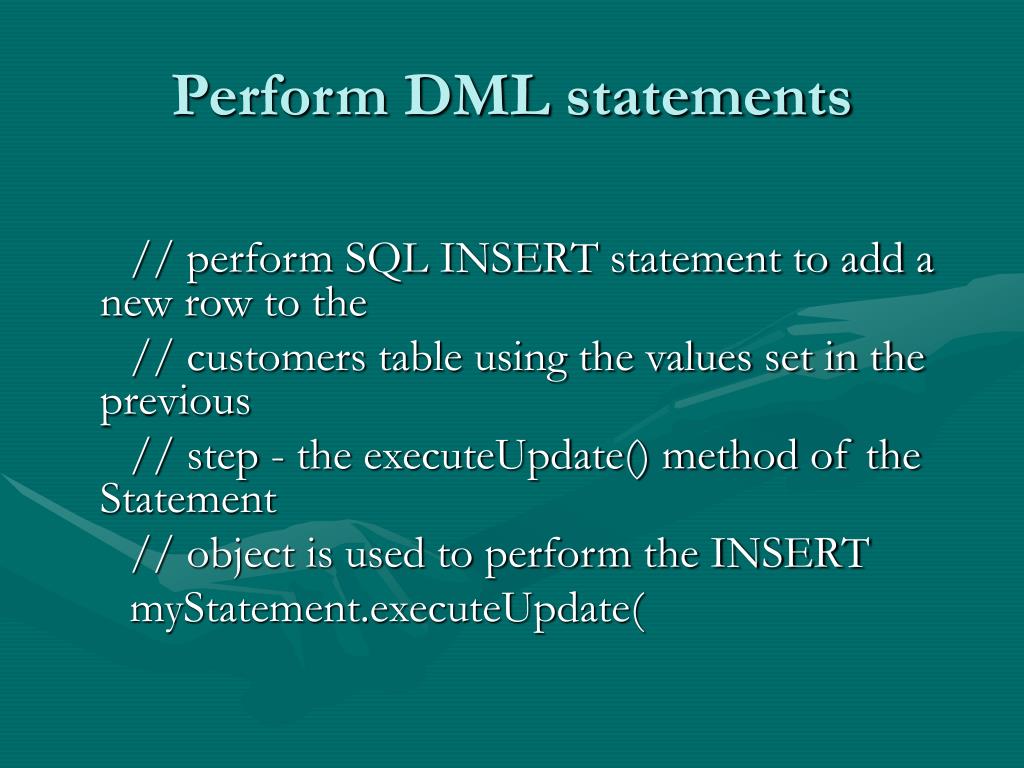 Perform DML statements

// perform SQL INSERT statement to add a new row to the

// customers table using the values set in the previous

// step - the executeUpdate() method of the Statement

// object is used to perform the INSERT

myStatement.executeUpdate(